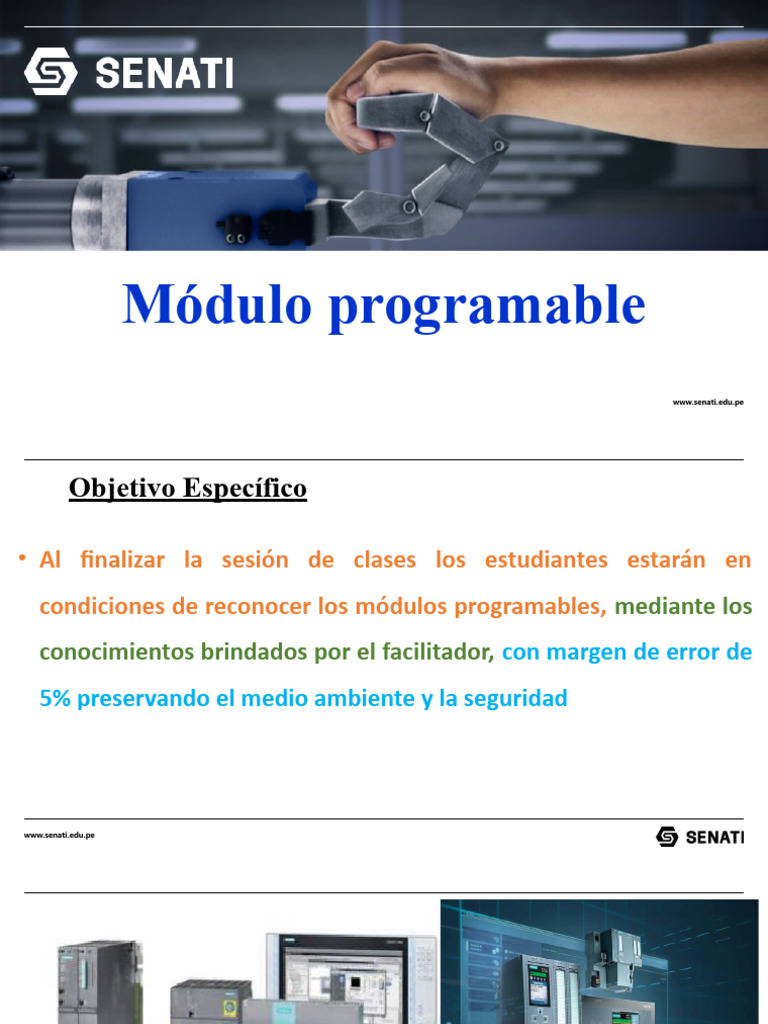 SENATI

Módulo programable

www.senati.edu.pe

Objetivo Específico

• Al finalizar la sesión de clases los estudiantes estarán en condiciones de reconocer los módulos programables, mediante los conocimientos brindados por el facilitador, con margen de error de 5% preservando el medio ambiente y la seguridad

www.senati.edu.pe

SENATI